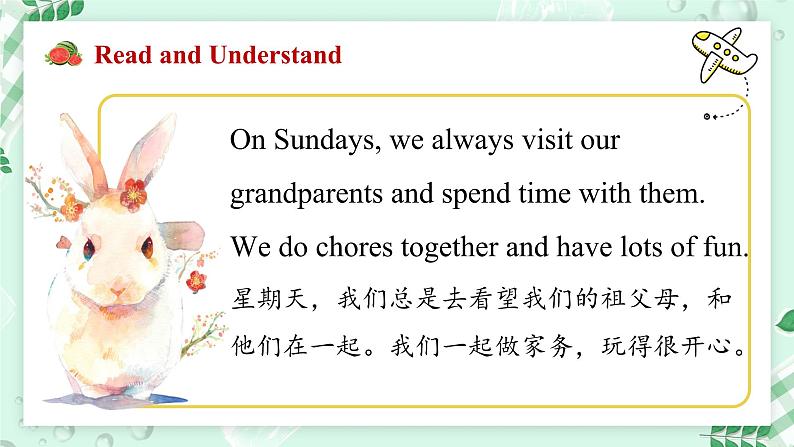 Read and Understand

On Sundays, we always visit our grandparents and spend time with them. We do chores together and have lots of fun.

星期天，我们总是去看望我们的祖父母，和他们在一起。我们一起做家务，玩得很开心。